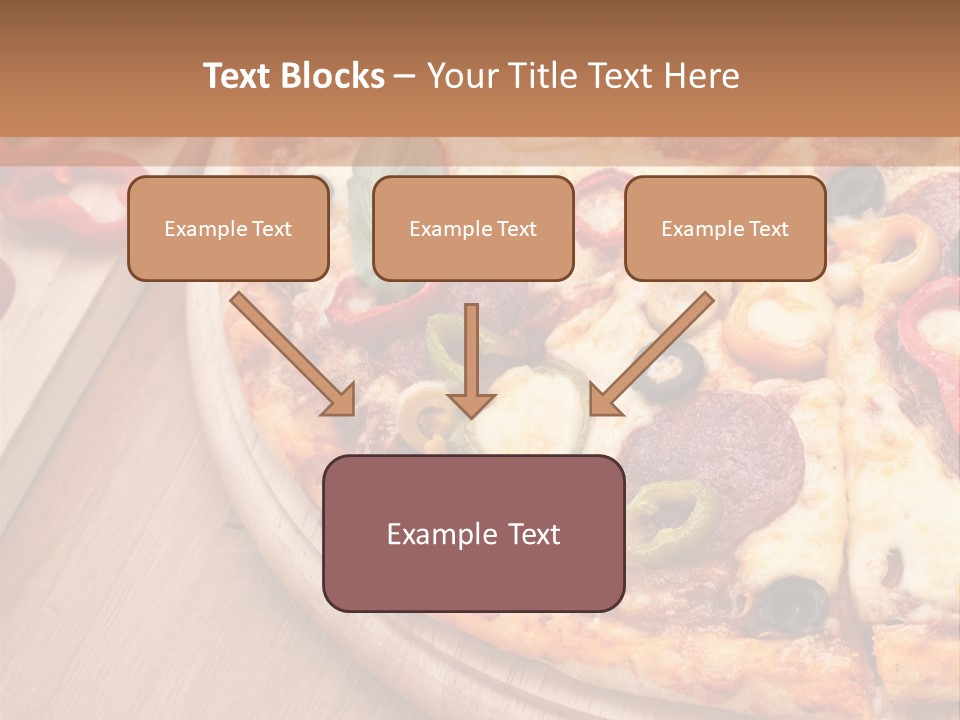 Text Blocks – Your Title Text Here

Example Text

Example Text

Example Text

Example Text